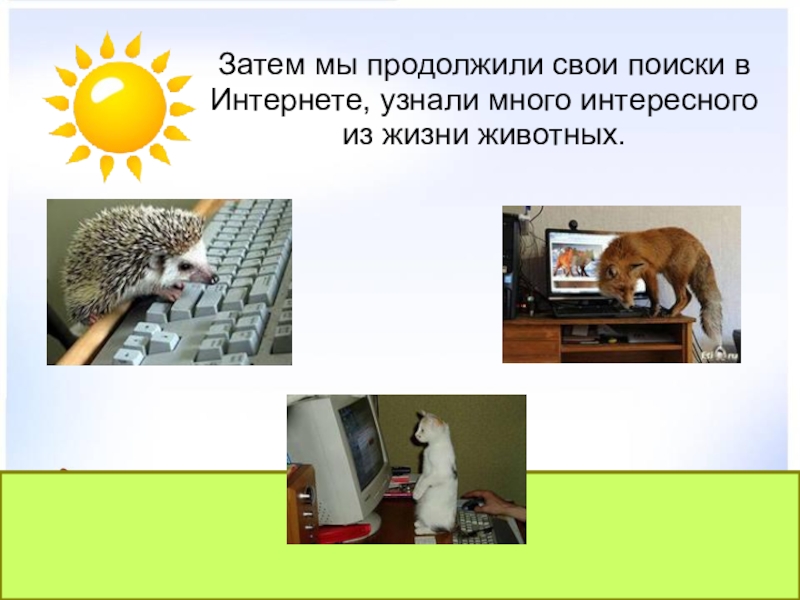 Затем мы продолжили свои поиски в Интернете, узнали много интересного из жизни животных.